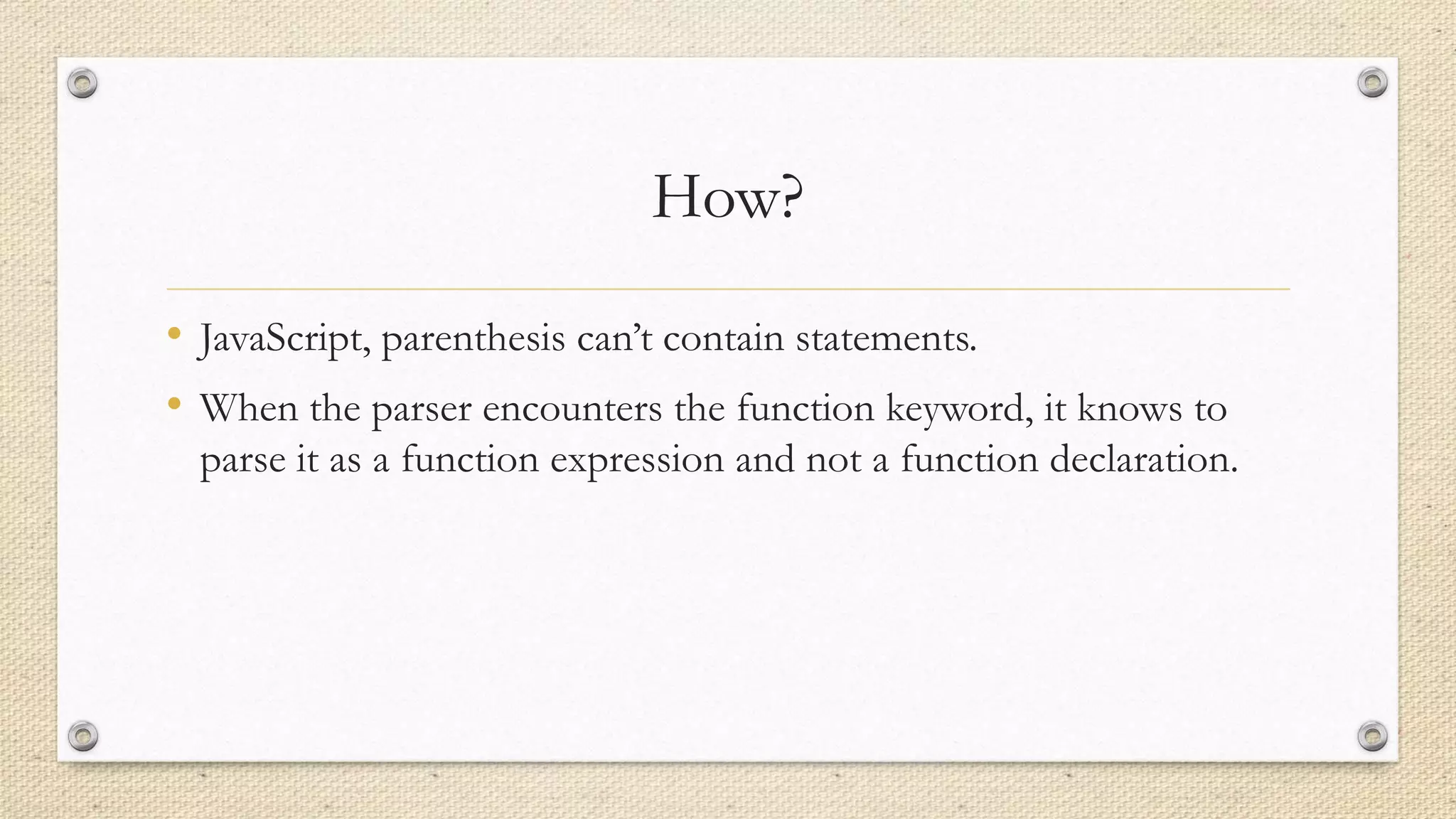 How?

• JavaScript, parenthesis can’t contain statements.
• When the parser encounters the function keyword, it knows to parse it as a function expression and not a function declaration.